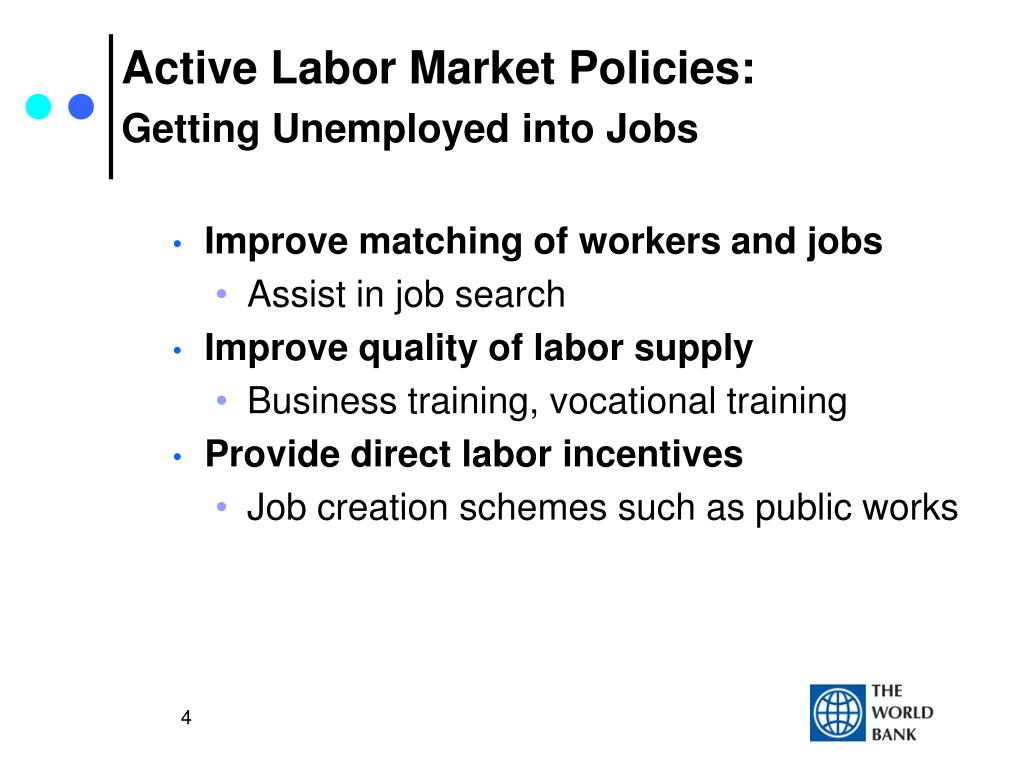 Active Labor Market Policies:
Getting Unemployed into Jobs

• Improve matching of workers and jobs
  • Assist in job search
• Improve quality of labor supply
  • Business training, vocational training
• Provide direct labor incentives
  • Job creation schemes such as public works

4

THE WORLD BANK